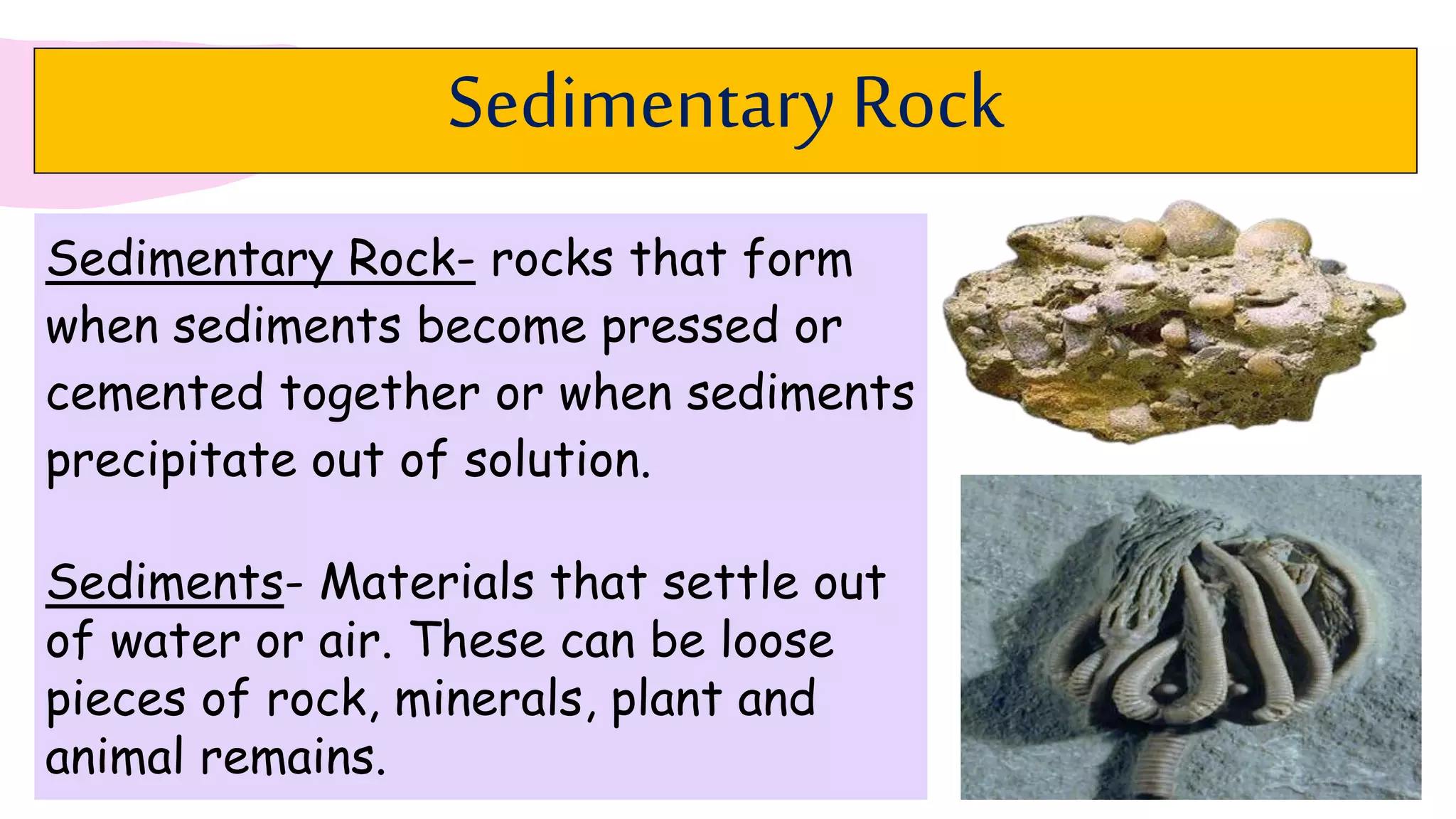 Sedimentary Rock

Sedimentary Rock- rocks that form when sediments become pressed or cemented together or when sediments precipitate out of solution.

Sediments- Materials that settle out of water or air. These can be loose pieces of rock, minerals, plant and animal remains.